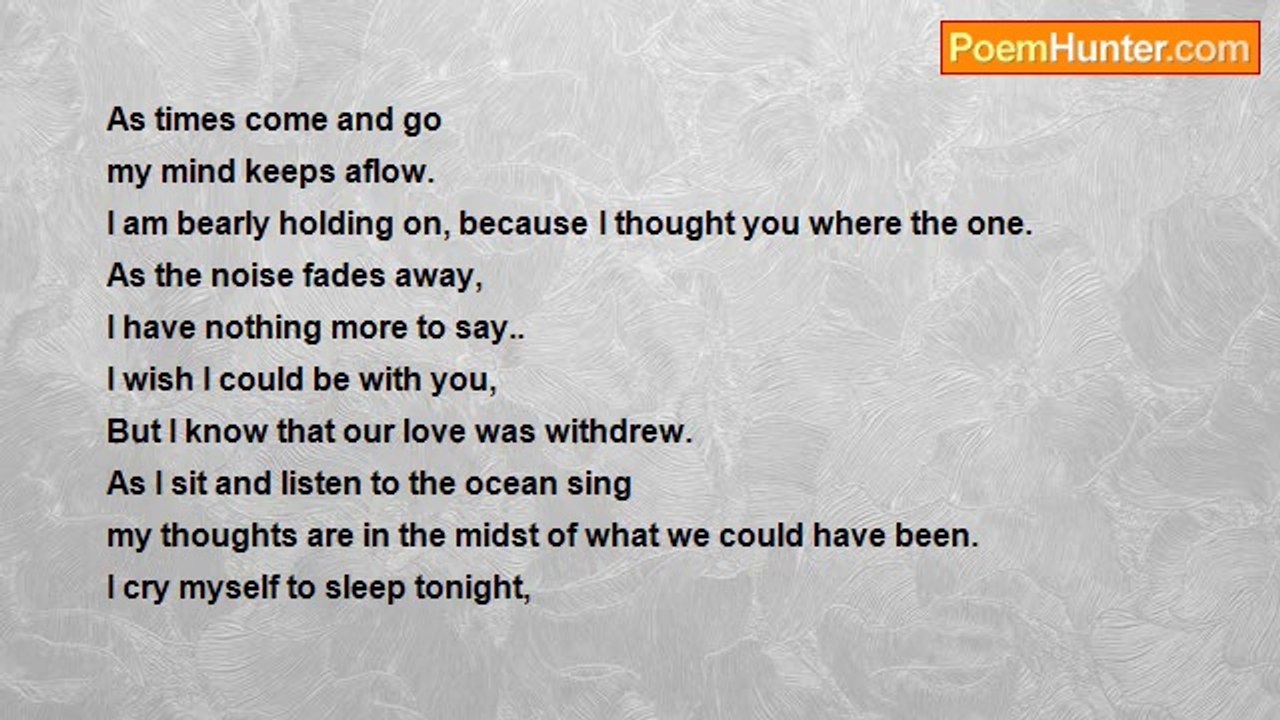 PoemHunter.com

As times come and go
my mind keeps aflow.
I am bearly holding on, because I thought you where the one.
As the noise fades away,
I have nothing more to say..
I wish I could be with you,
But I know that our love was withdrew.
As I sit and listen to the ocean sing
my thoughts are in the midst of what we could have been.
I cry myself to sleep tonight,